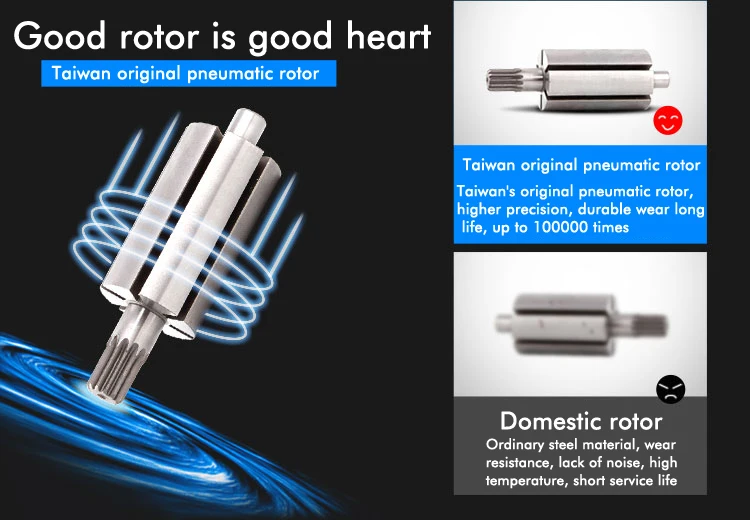 Good rotor is good heart

Taiwan original pneumatic rotor

Taiwan original pneumatic rotor

Taiwan's original pneumatic rotor, higher precision, durable wear long life, up to 100000 times

Domestic rotor

Ordinary steel material, wear resistance, lack of noise, high temperature, short service life